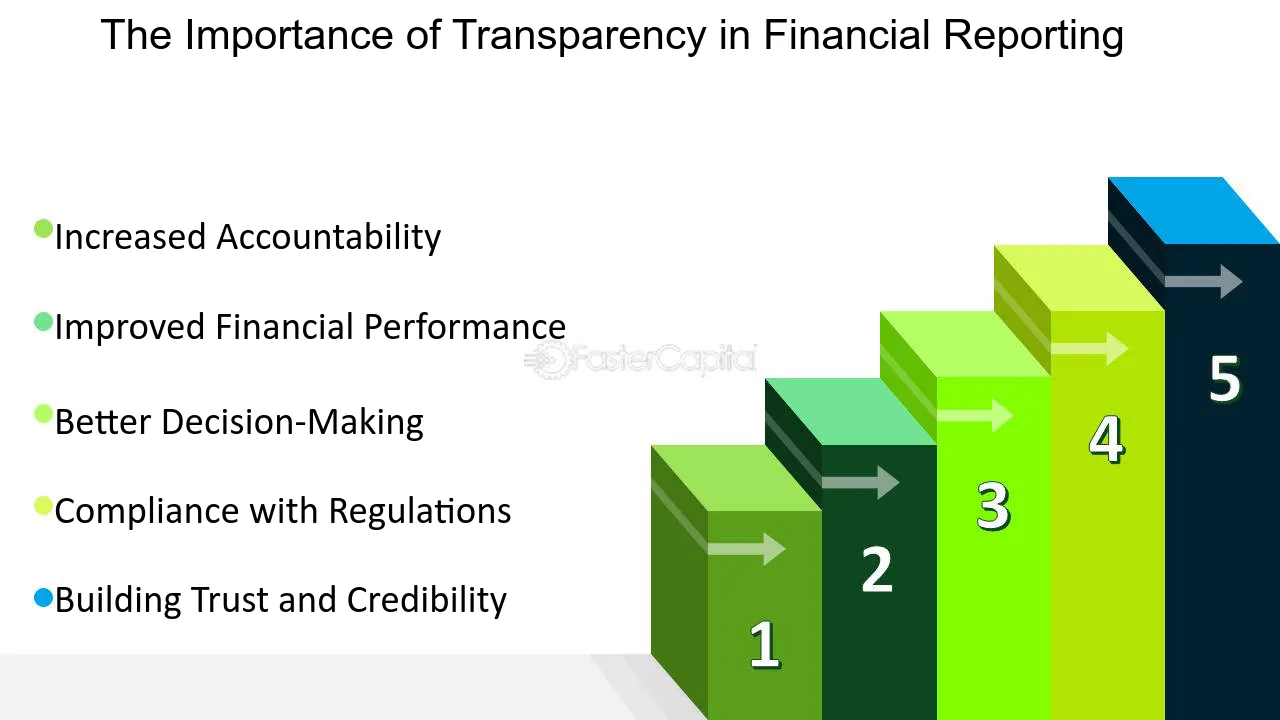 The Importance of Transparency in Financial Reporting

• Increased Accountability

• Improved Financial Performance

• Better Decision-Making

• Compliance with Regulations

• Building Trust and Credibility

1

2

3

4

5

FasterCapital